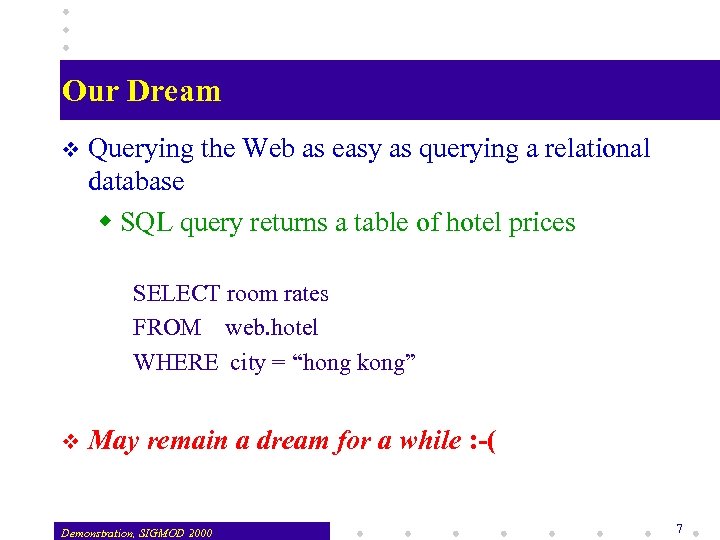 Our Dream

❖ Querying the Web as easy as querying a relational database

◆ SQL query returns a table of hotel prices

SELECT room rates
FROM web.hotel
WHERE city = “hong kong”

❖ May remain a dream for a while :-(

Demonstration, SIGMOD 2000

7